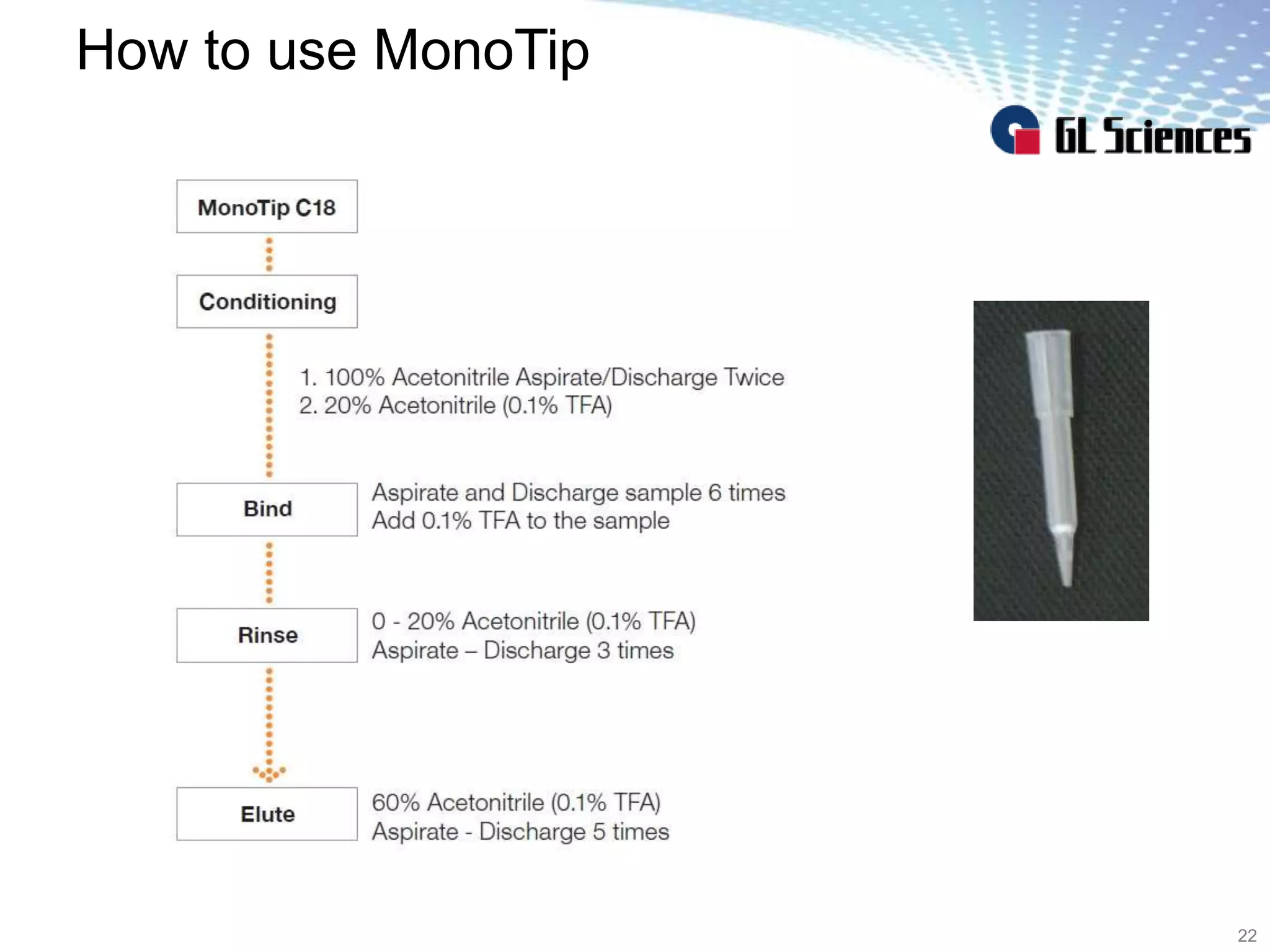 How to use MonoTip

GL Sciences

MonoTip C18

Conditioning

1. 100% Acetonitrile Aspirate/Discharge Twice
2. 20% Acetonitrile (0.1% TFA)

Bind

Aspirate and Discharge sample 6 times
Add 0.1% TFA to the sample

Rinse

0 - 20% Acetonitrile (0.1% TFA)
Aspirate – Discharge 3 times

Elute

60% Acetonitrile (0.1% TFA)
Aspirate - Discharge 5 times

22